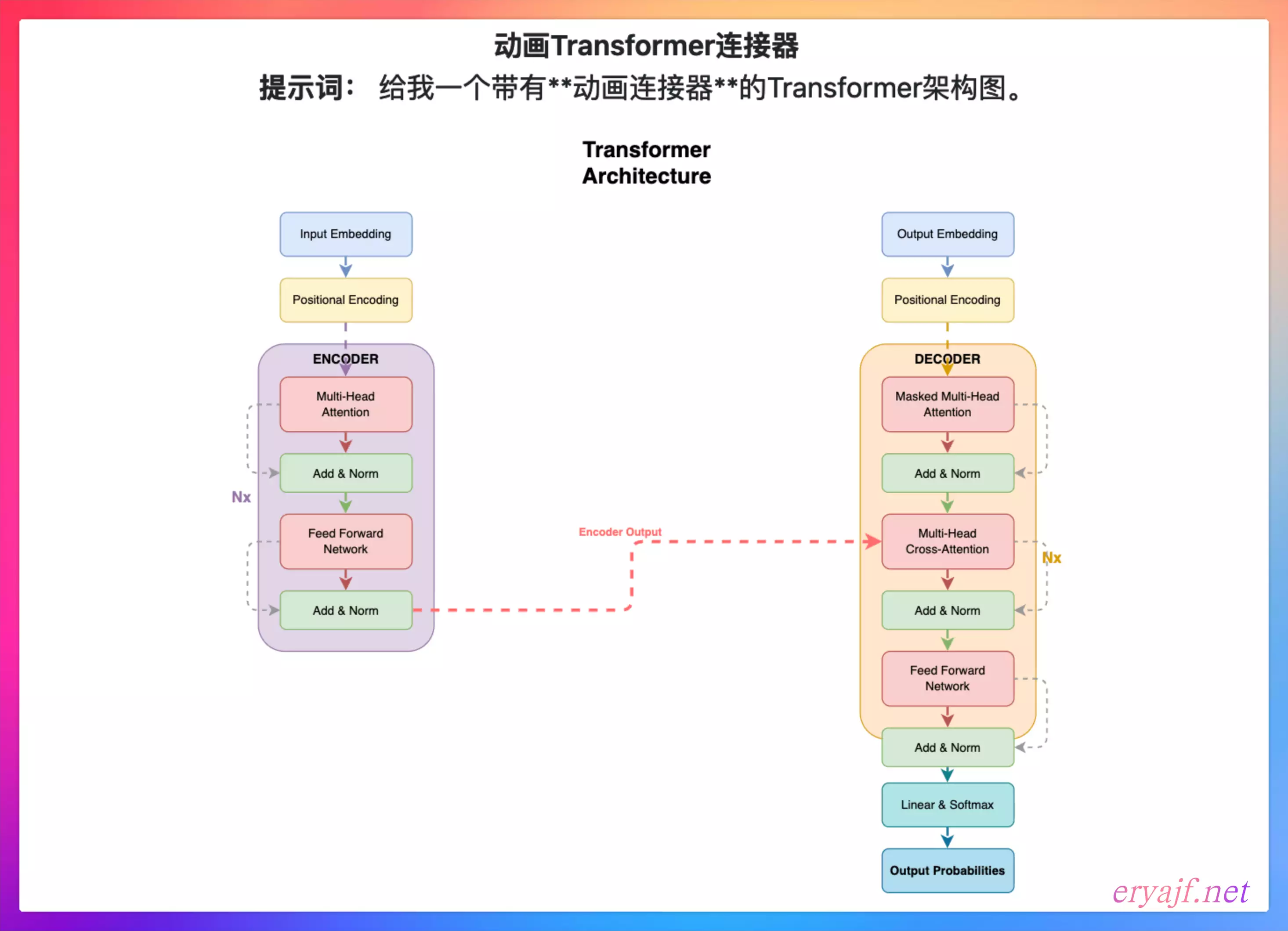 动画Transformer连接器

提示词： 给我一个带有**动画连接器**的Transformer架构图。

Transformer Architecture

Input Embedding

Positional Encoding

ENCODER

Multi-Head Attention

Add & Norm

Nx

Feed Forward Network

Add & Norm

Encoder Output

Output Embedding

Positional Encoding

DECODER

Masked Multi-Head Attention

Add & Norm

Multi-Head Cross-Attention

Nx

Add & Norm

Feed Forward Network

Add & Norm

Linear & Softmax

Output Probabilities

eryajf.net